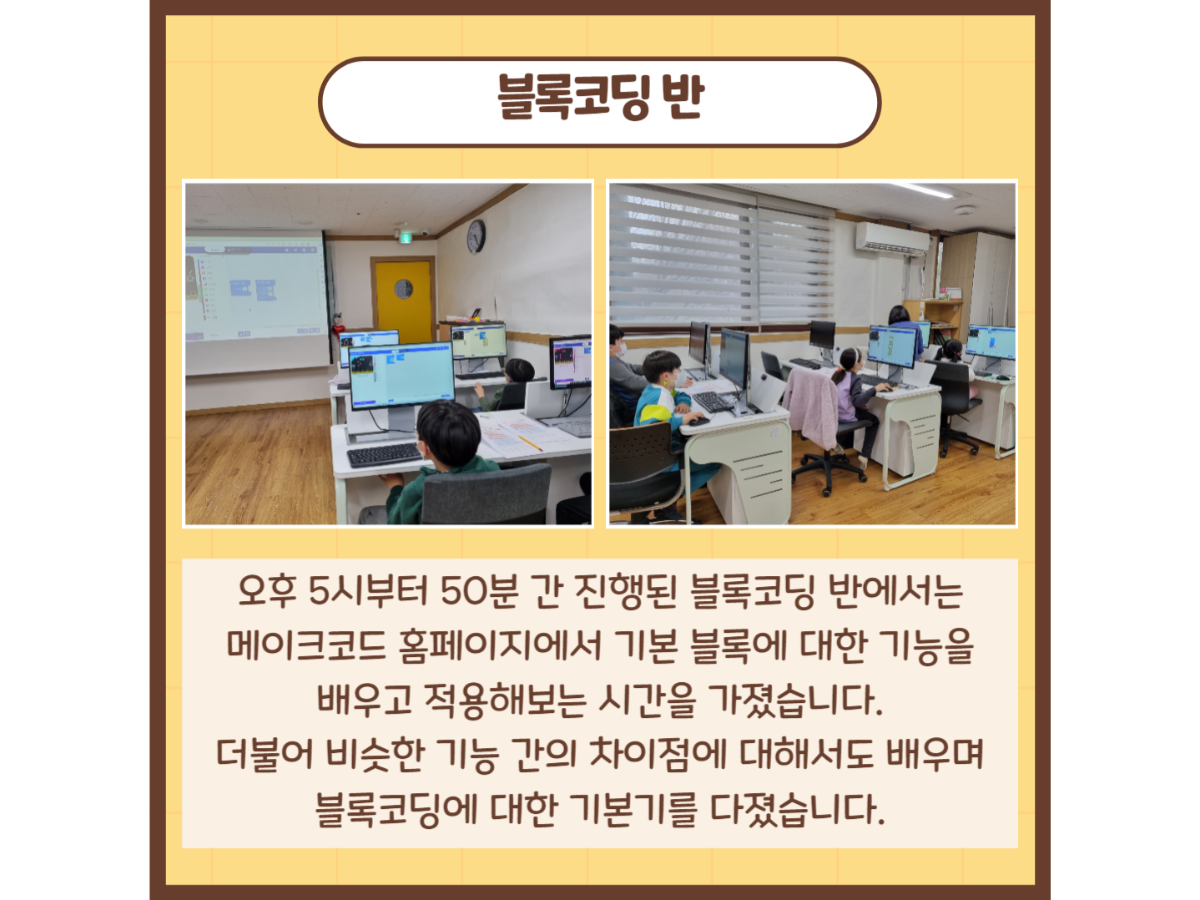 블록코딩 반

오후 5시부터 50분 간 진행된 블록코딩 반에서는 메이크코드 홈페이지에서 기본 블록에 대한 기능을 배우고 적용해보는 시간을 가졌습니다.
더불어 비슷한 기능 간의 차이점에 대해서도 배우며 블록코딩에 대한 기본기를 다졌습니다.